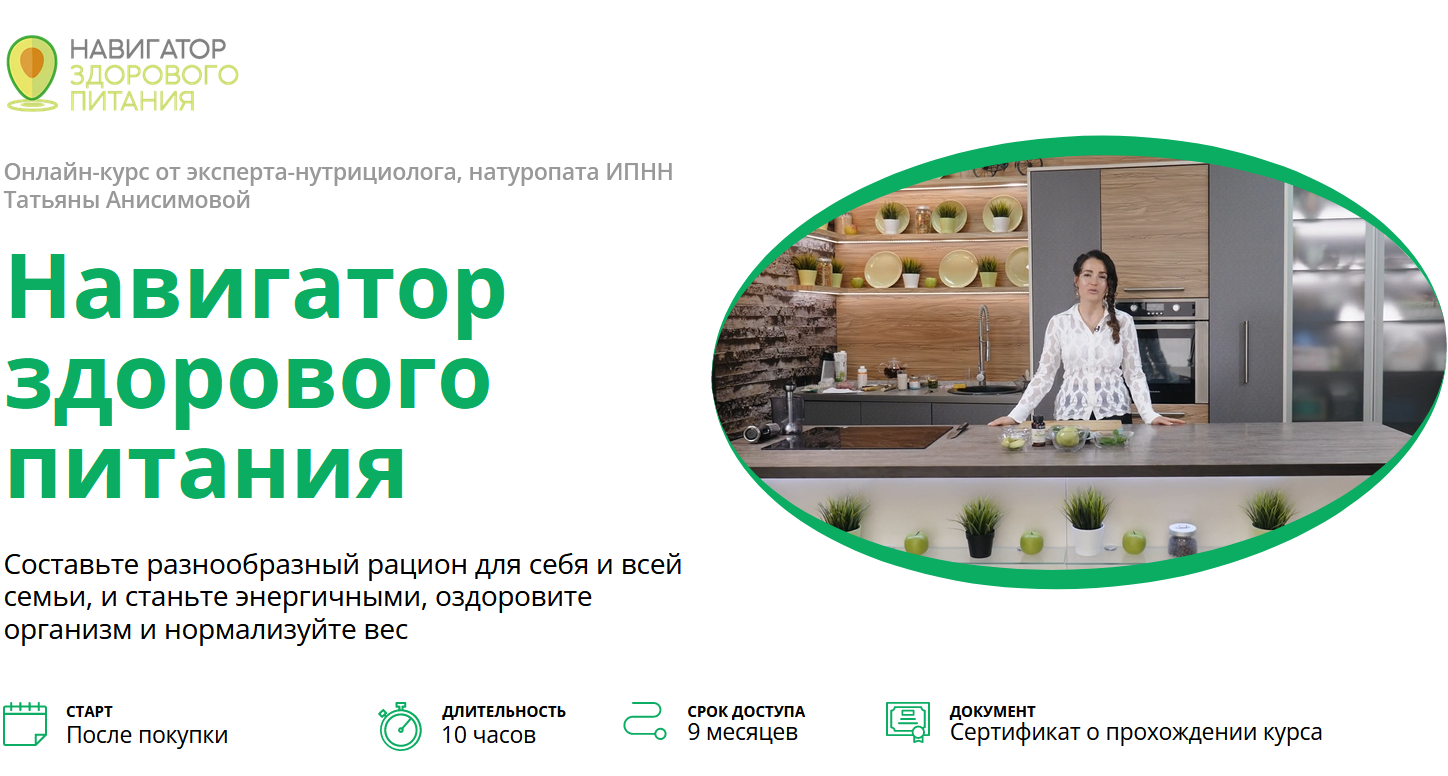 НАВИГАТОР
ЗДОРОВОГО
ПИТАНИЯ

Онлайн-курс от эксперта-нутрициолога, натуропата ИПНН Татьяны Анисимовой

Навигатор здорового питания

Составьте разнообразный рацион для себя и всей семьи, и станьте энергичными, оздоровите организм и нормализуйте вес

СТАРТ
После покупки

ДЛИТЕЛЬНОСТЬ
10 часов

СРОК ДОСТУПА
9 месяцев

ДОКУМЕНТ
Сертификат о прохождении курса